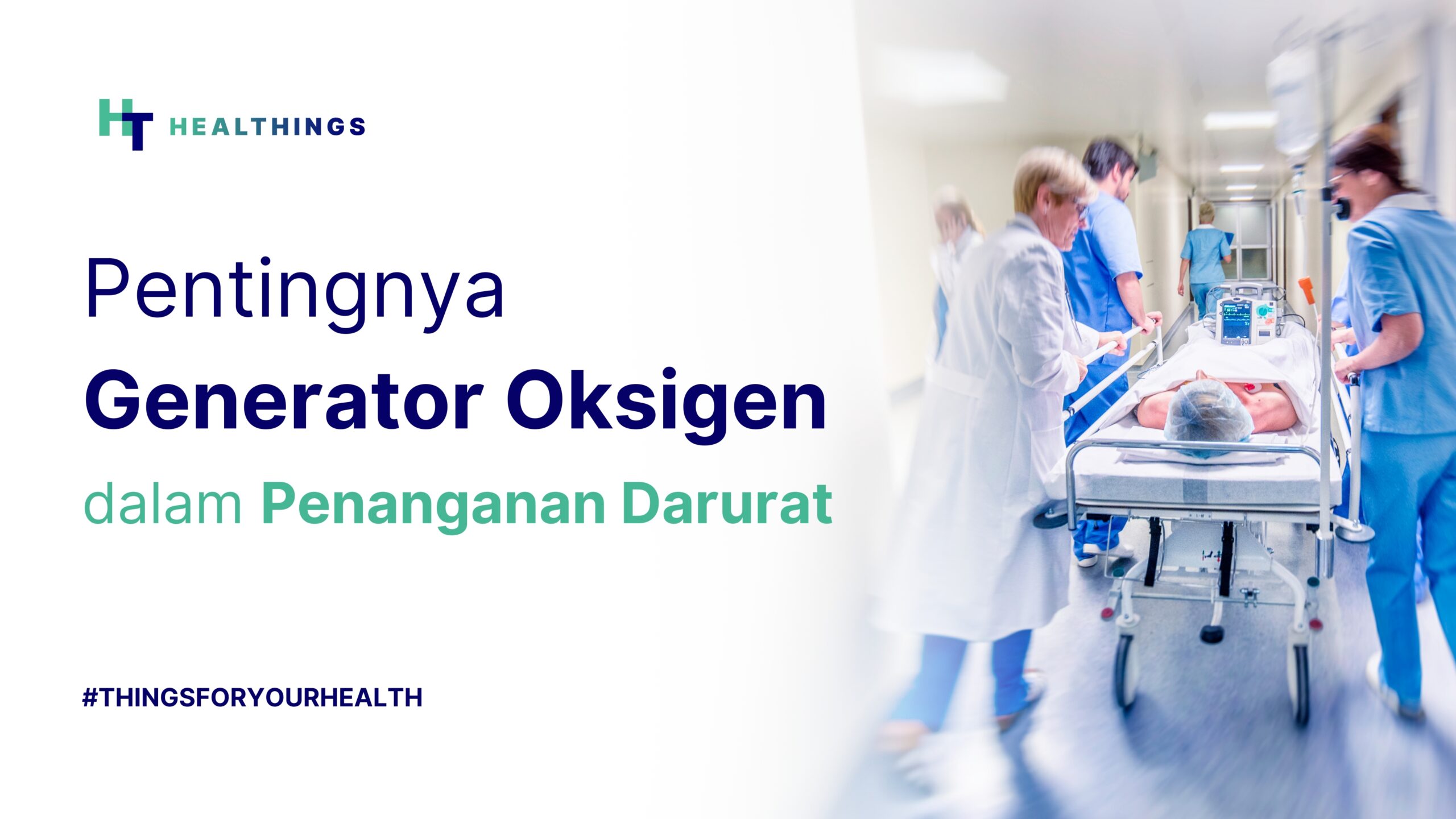 HT HEALTHINGS

Pentingnya
Generator Oksigen
dalam Penanganan Darurat

#THINGSFORYOURHEALTH